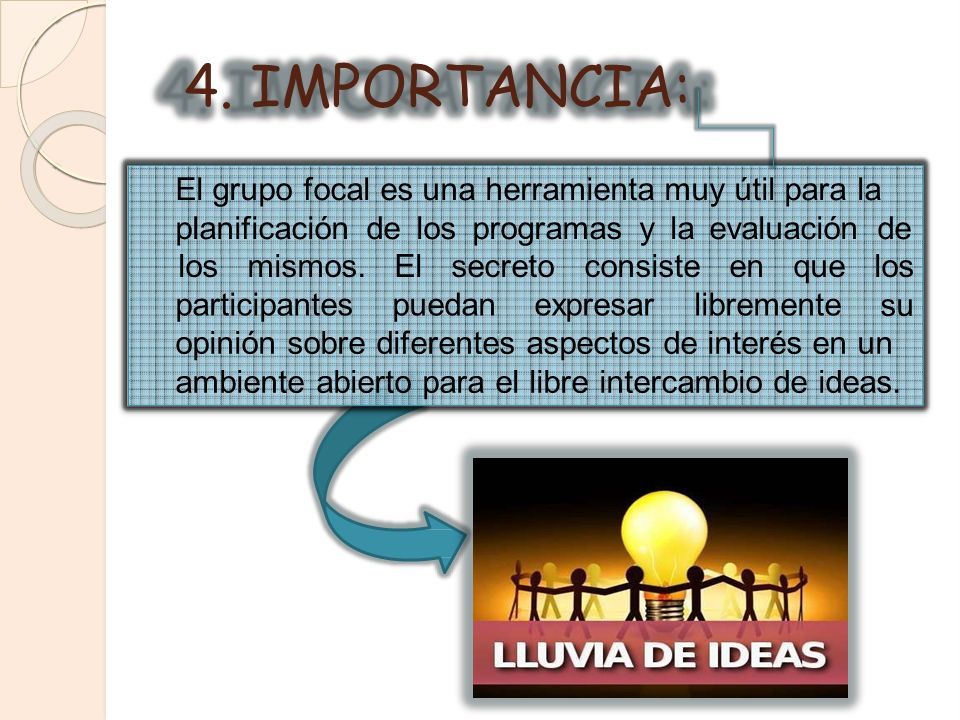 4.IMPORTANCIA:

El grupo focal es una herramienta muy útil para la planificación de los programas y la evaluación de los mismos. El secreto consiste en que los participantes puedan expresar libremente su opinión sobre diferentes aspectos de interés en un ambiente abierto para el libre intercambio de ideas.

LLUVIA DE IDEAS